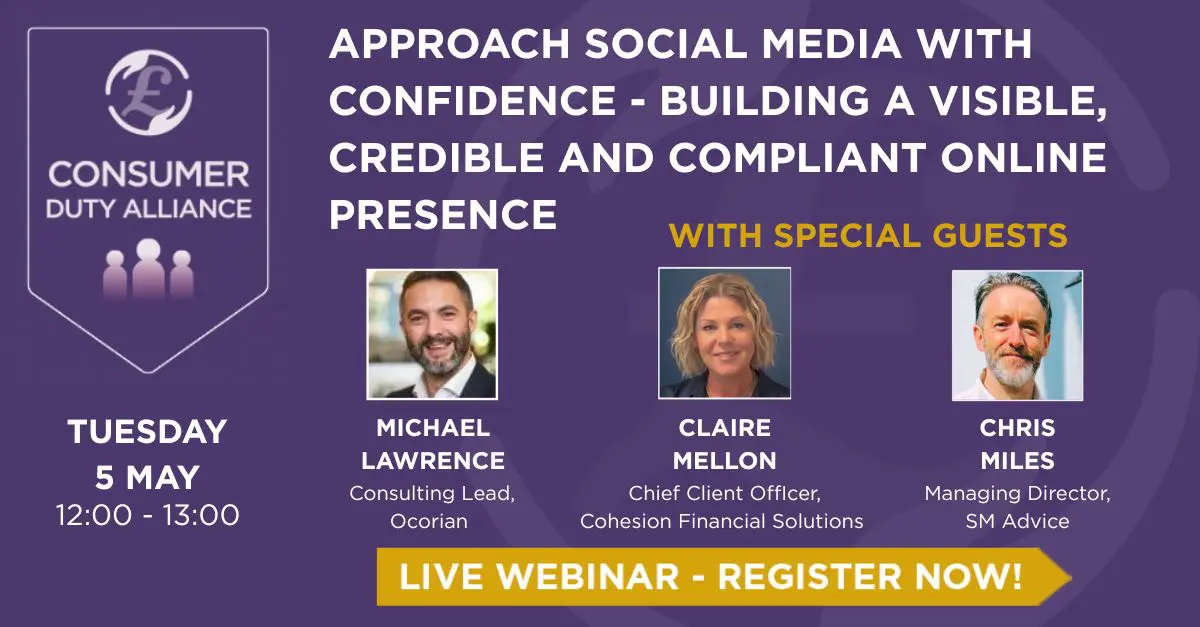 £

CONSUMER DUTY ALLIANCE

TUESDAY
5 MAY
12:00 - 13:00

APPROACH SOCIAL MEDIA WITH CONFIDENCE - BUILDING A VISIBLE, CREDIBLE AND COMPLIANT ONLINE PRESENCE

WITH SPECIAL GUESTS

MICHAEL LAWRENCE
Consulting Lead, Ocorian

CLAIRE MELLON
Chief Client OffIcer, Cohesion Financial Solutions

CHRIS MILES
Managing Director, SM Advice

LIVE WEBINAR - REGISTER NOW!